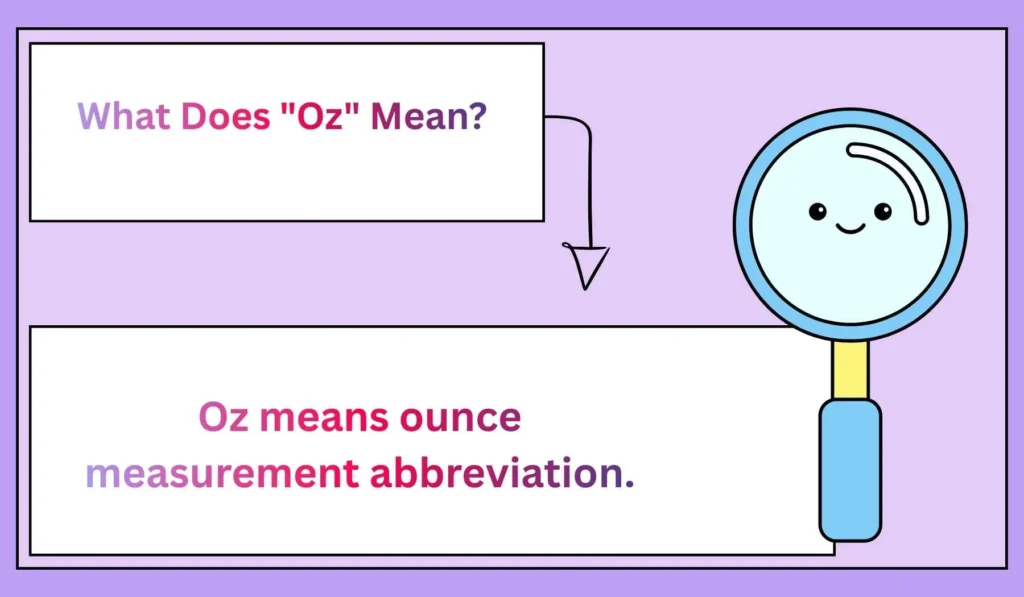 What Does "Oz" Mean?

Oz means ounce measurement abbreviation.